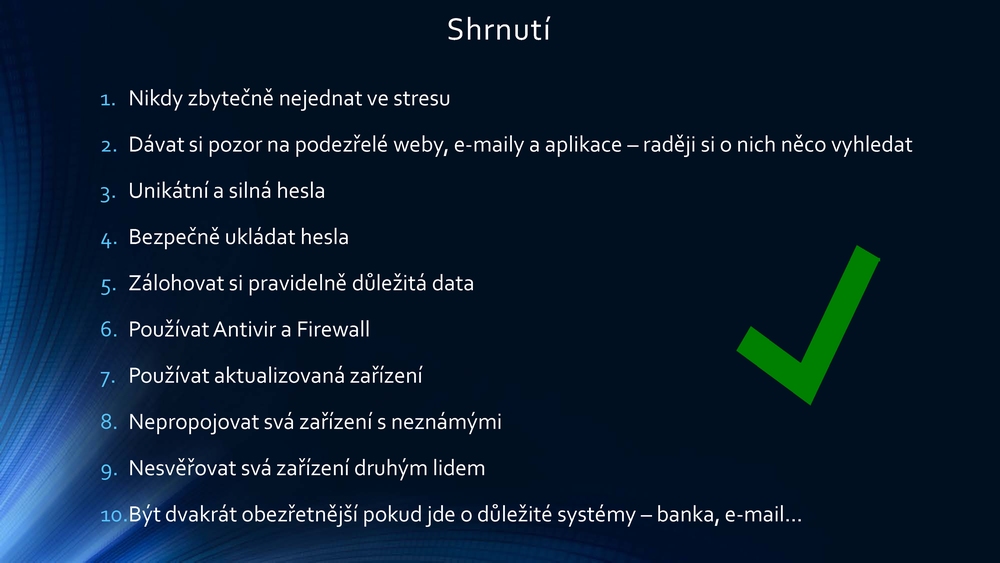 Shrnutí

1. Nikdy zbytečně nejednat ve stresu
2. Dávat si pozor na podezřelé weby, e-maily a aplikace – raději si o nich něco vyhledat
3. Unikátní a silná hesla
4. Bezpečně ukládat hesla
5. Zálohovat si pravidelně důležitá data
6. Používat Antivir a Firewall
7. Používat aktualizovaná zařízení
8. Nepropojovat svá zařízení s neznámými
9. Nesvěřovat svá zařízení druhým lidem
10. Být dvakrát obezřetnější pokud jde o důležité systémy – banka, e-mail…